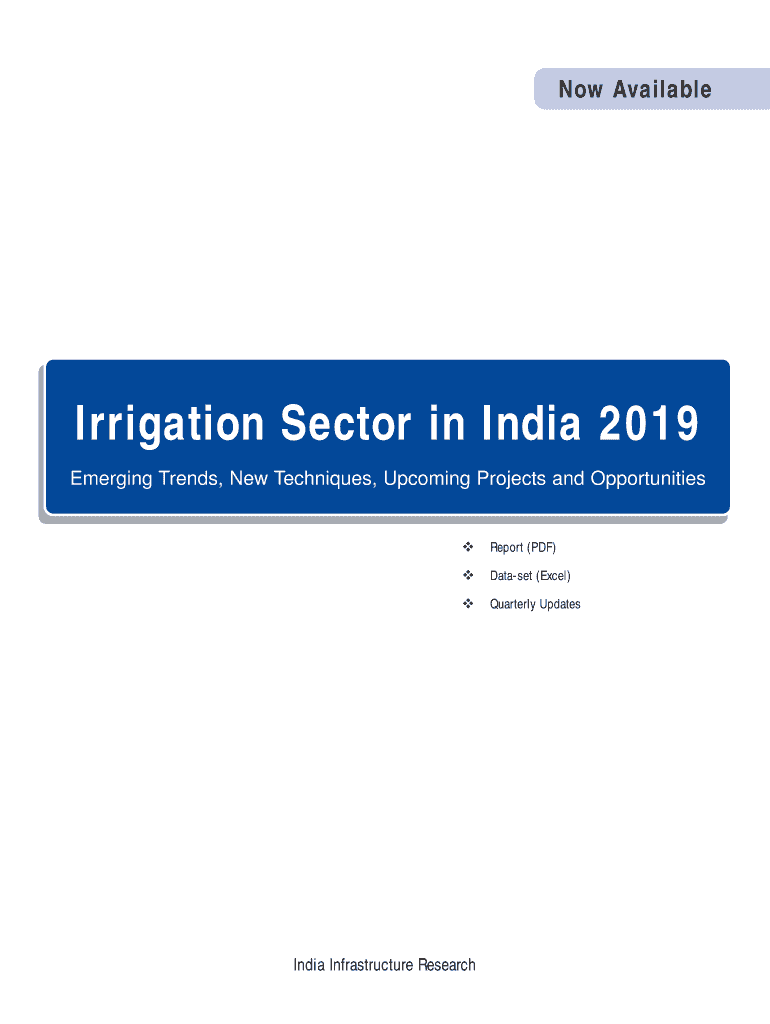 Now Available

Irrigation Sector in India 2019

Emerging Trends, New Techniques, Upcoming Projects and Opportunities

❖ Report (PDF)
❖ Data-set (Excel)
❖ Quarterly Updates

India Infrastructure Research